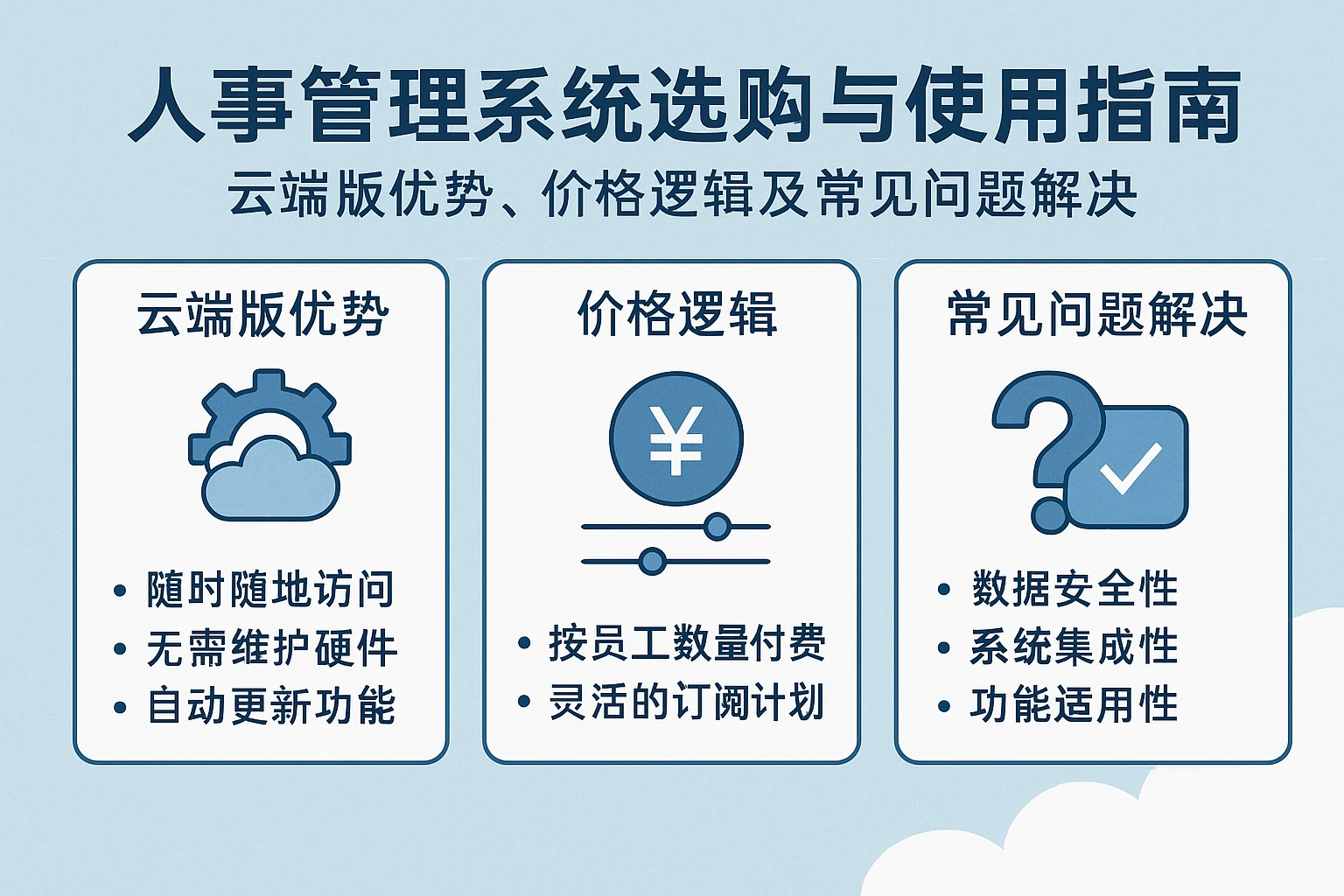 人事管理系统选购与使用指南

云端版优势、价格逻辑及常见问题解决

云端版优势

• 随时随地访问
• 无需维护硬件
• 自动更新功能

价格逻辑

¥

• 按员工数量付费
• 灵活的订阅计划

常见问题解决

• 数据安全性
• 系统集成性
• 功能适用性